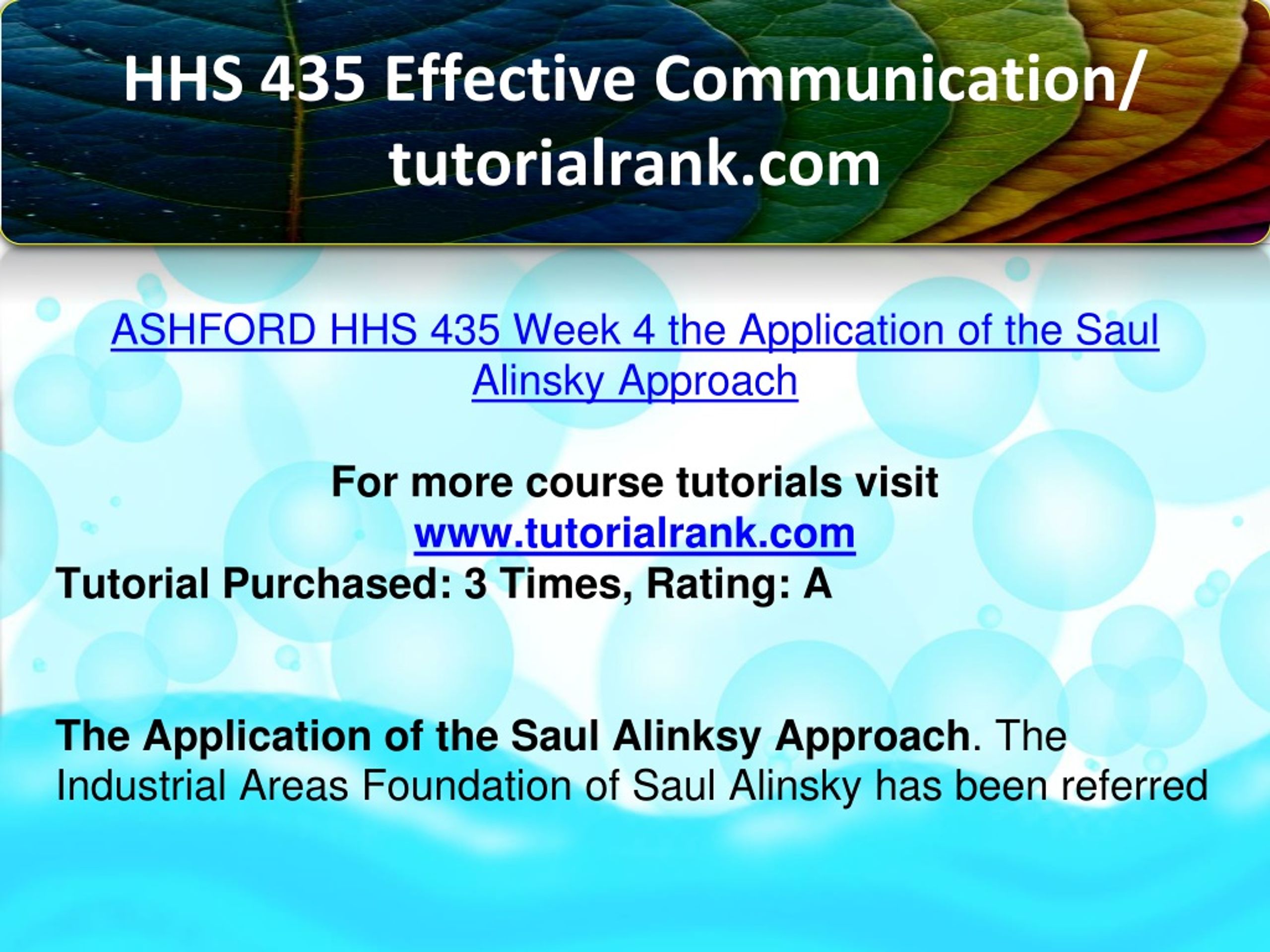 HHS 435 Effective Communication/ tutorialrank.com

ASHFORD HHS 435 Week 4 the Application of the Saul Alinsky Approach

For more course tutorials visit
www.tutorialrank.com
Tutorial Purchased: 3 Times, Rating: A

The Application of the Saul Alinksy Approach. The Industrial Areas Foundation of Saul Alinsky has been referred